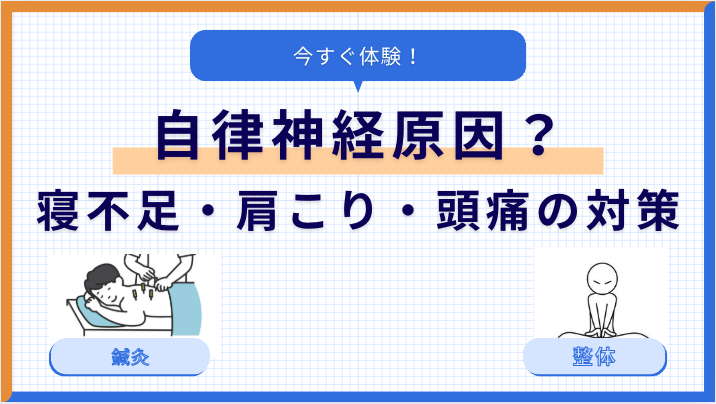 今すぐ体験！

自律神経原因？

寝不足・肩こり・頭痛の対策

鍼灸

整体